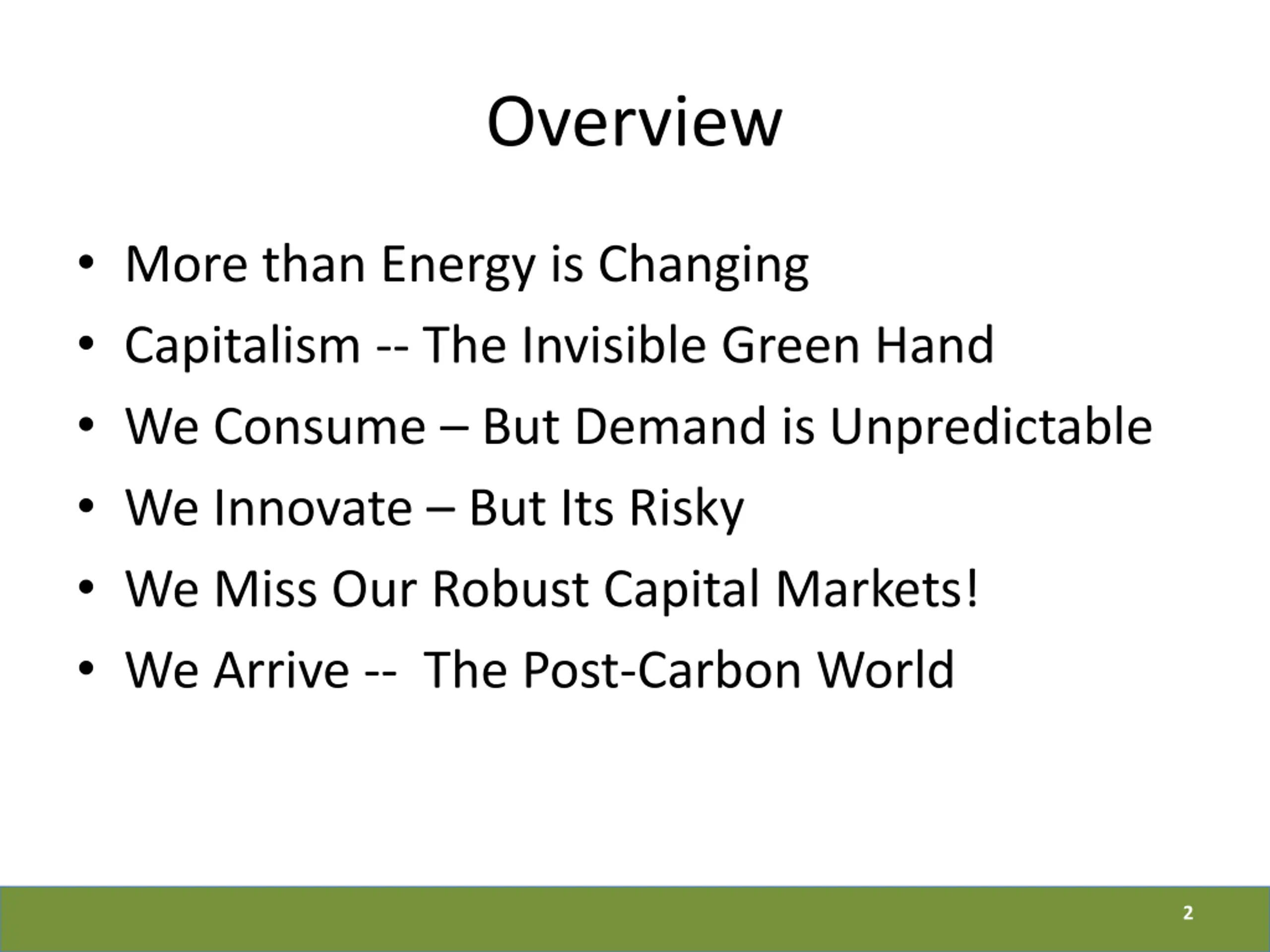 Overview

• More than Energy is Changing
• Capitalism -- The Invisible Green Hand
• We Consume – But Demand is Unpredictable
• We Innovate – But Its Risky
• We Miss Our Robust Capital Markets!
• We Arrive -- The Post-Carbon World

2